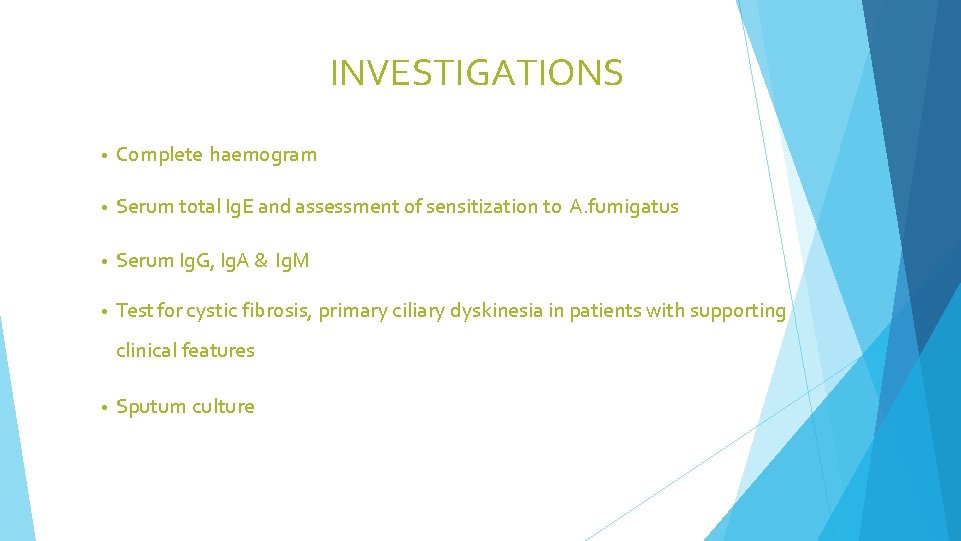 INVESTIGATIONS

• Complete haemogram

• Serum total IgE and assessment of sensitization to A.fumigatus

• Serum IgG, IgA & IgM

• Test for cystic fibrosis, primary ciliary dyskinesia in patients with supporting clinical features

• Sputum culture